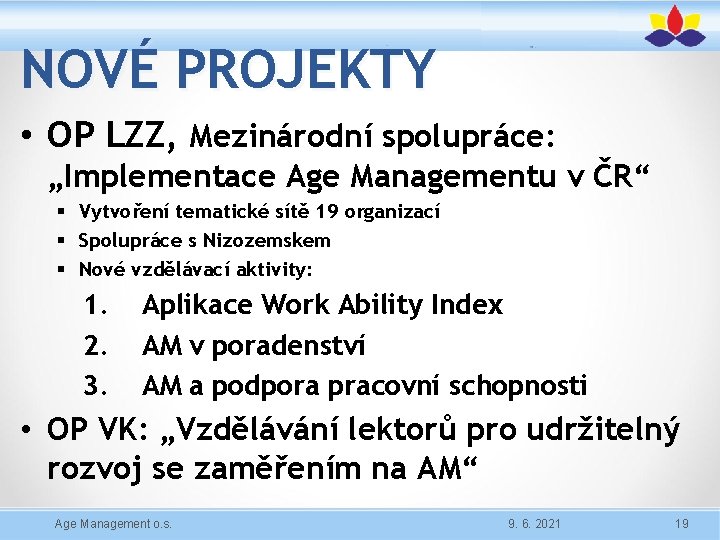 NOVÉ PROJEKTY

• OP LZZ, Mezinárodní spolupráce: „Implementace Age Managementu v ČR“

▪ Vytvoření tematické sítě 19 organizací
▪ Spolupráce s Nizozemskem
▪ Nové vzdělávací aktivity:

1. Aplikace Work Ability Index
2. AM v poradenství
3. AM a podpora pracovní schopnosti

• OP VK: „Vzdělávání lektorů pro udržitelný rozvoj se zaměřením na AM“

Age Management o.s.

9. 6. 2021

19